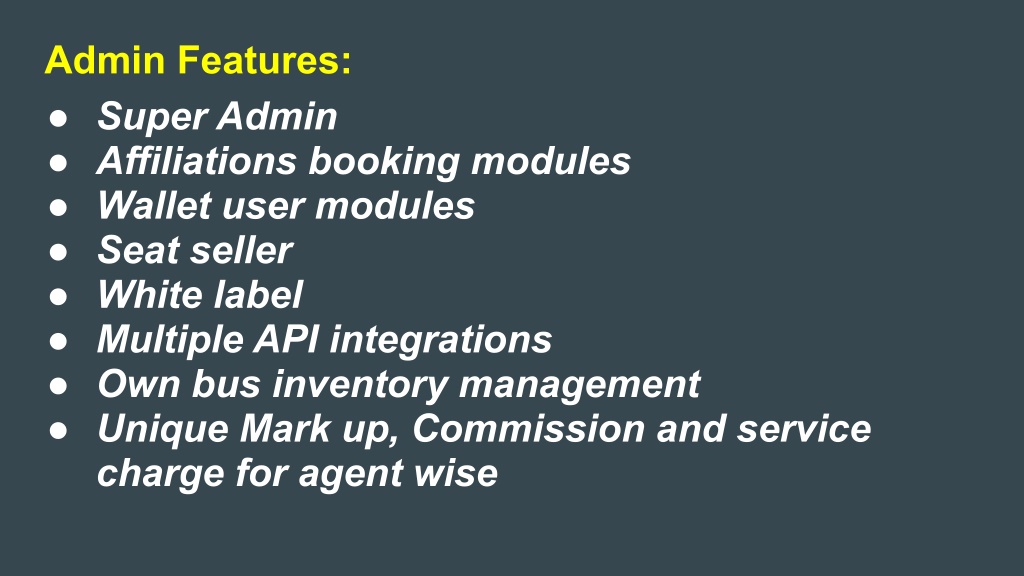 Admin Features:

● Super Admin
● Affiliations booking modules
● Wallet user modules
● Seat seller
● White label
● Multiple API integrations
● Own bus inventory management
● Unique Mark up, Commission and service charge for agent wise